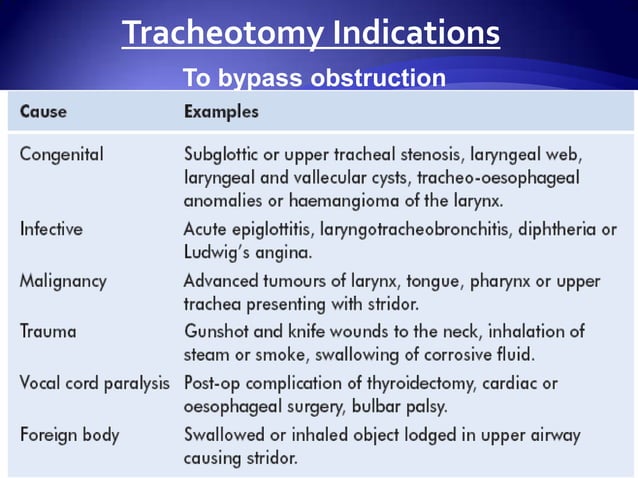 Tracheotomy Indications

To bypass obstruction

| Cause | Examples |
|---|---|
| Congenital | Subglottic or upper tracheal stenosis, laryngeal web, laryngeal and vallecular cysts, tracheo-oesophageal anomalies or haemangioma of the larynx. |
| Infective | Acute epiglottitis, laryngotracheobronchitis, diphtheria or Ludwig's angina. |
| Malignancy | Advanced tumours of larynx, tongue, pharynx or upper trachea presenting with stridor. |
| Trauma | Gunshot and knife wounds to the neck, inhalation of steam or smoke, swallowing of corrosive fluid. |
| Vocal cord paralysis | Post-op complication of thyroidectomy, cardiac or oesophageal surgery, bulbar palsy. |
| Foreign body | Swallowed or inhaled object lodged in upper airway causing stridor. |